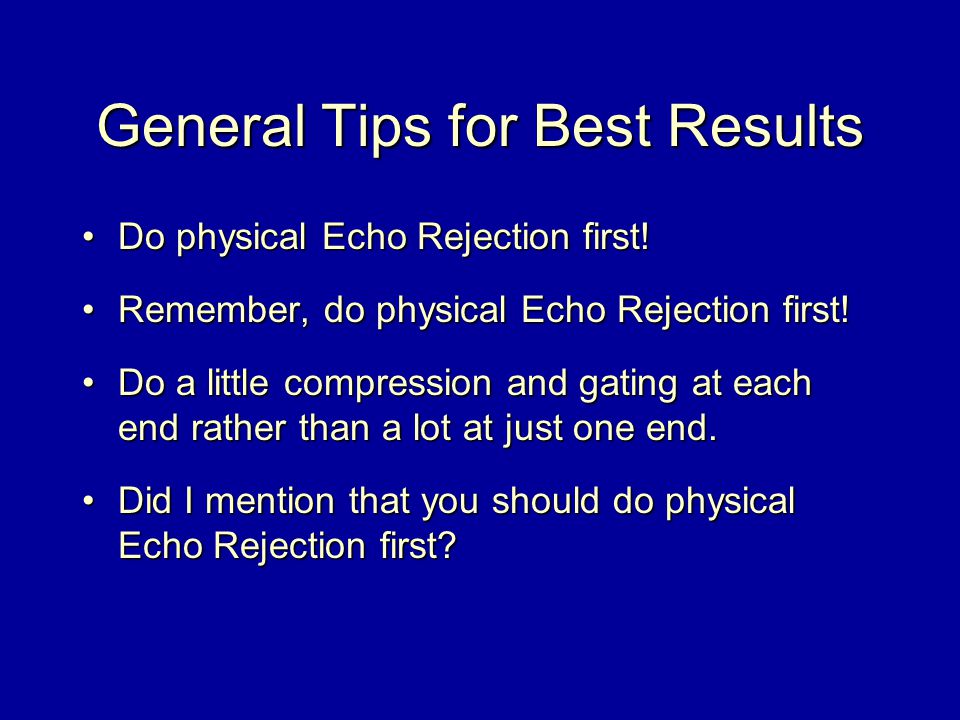 General Tips for Best Results

• Do physical Echo Rejection first!

• Remember, do physical Echo Rejection first!

• Do a little compression and gating at each end rather than a lot at just one end.

• Did I mention that you should do physical Echo Rejection first?